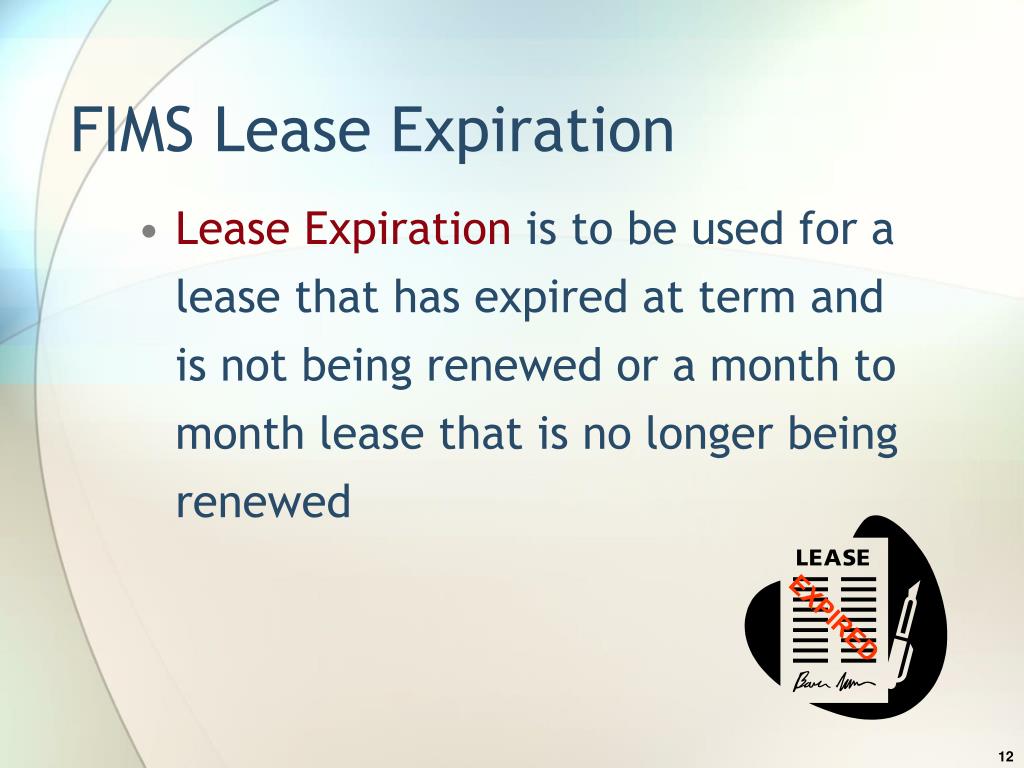 FIMS Lease Expiration

• Lease Expiration is to be used for a lease that has expired at term and is not being renewed or a month to month lease that is no longer being renewed

LEASE

EXPIRED

12